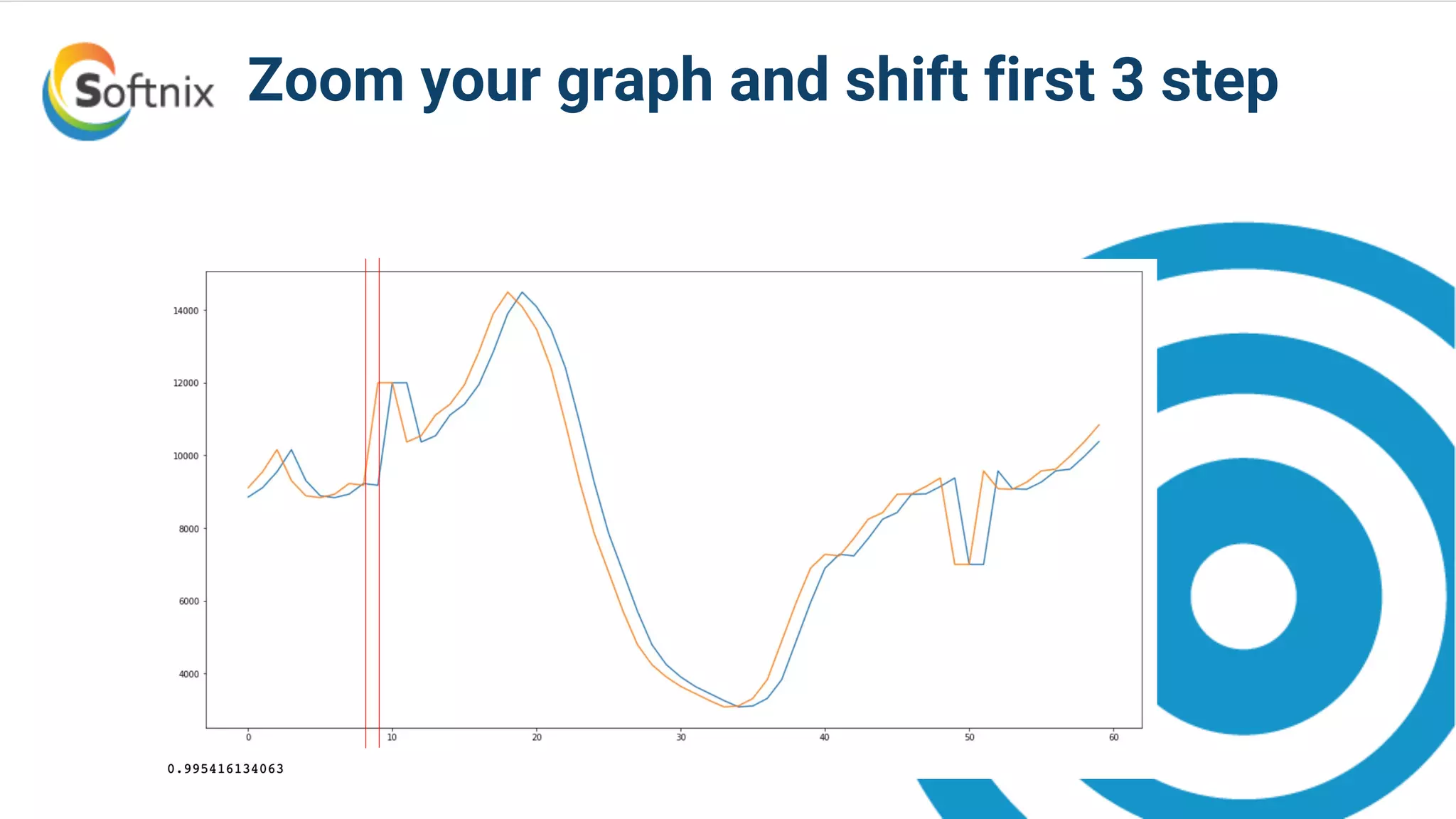 Softnix

Zoom your graph and shift first 3 step

14000
12000
10000
8000
6000
4000

0
10
20
30
40
50
60

0.995416134063